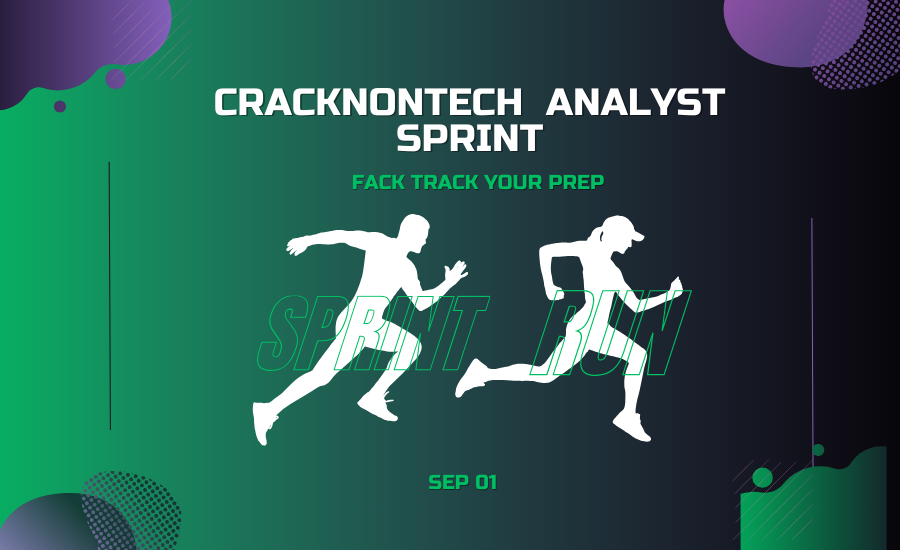 CRACKNONTECH ANALYST SPRINT

FACK TRACK YOUR PREP

SPRINT RUN

SEP 01